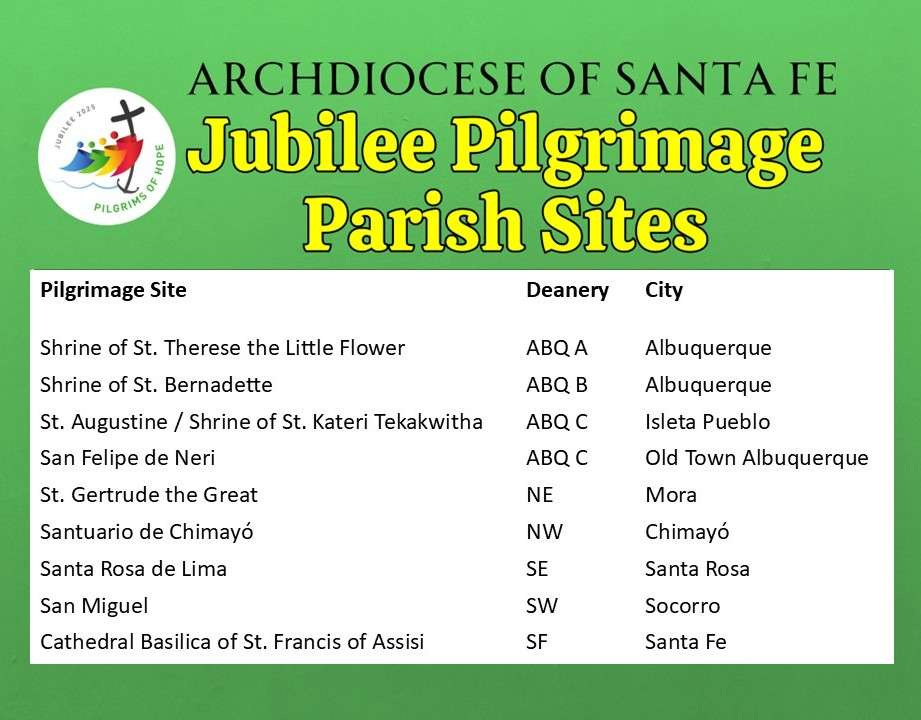 JUBILEE 2025
PILGRIMS OF HOPE

ARCHDIOCESE OF SANTA FE
Jubilee Pilgrimage Parish Sites

| Pilgrimage Site | Deanery | City |
|---|---|---|
| Shrine of St. Therese the Little Flower | ABQ A | Albuquerque |
| Shrine of St. Bernadette | ABQ B | Albuquerque |
| St. Augustine / Shrine of St. Kateri Tekakwitha | ABQ C | Isleta Pueblo |
| San Felipe de Neri | ABQ C | Old Town Albuquerque |
| St. Gertrude the Great | NE | Mora |
| Santuario de Chimayó | NW | Chimayó |
| Santa Rosa de Lima | SE | Santa Rosa |
| San Miguel | SW | Socorro |
| Cathedral Basilica of St. Francis of Assisi | SF | Santa Fe |